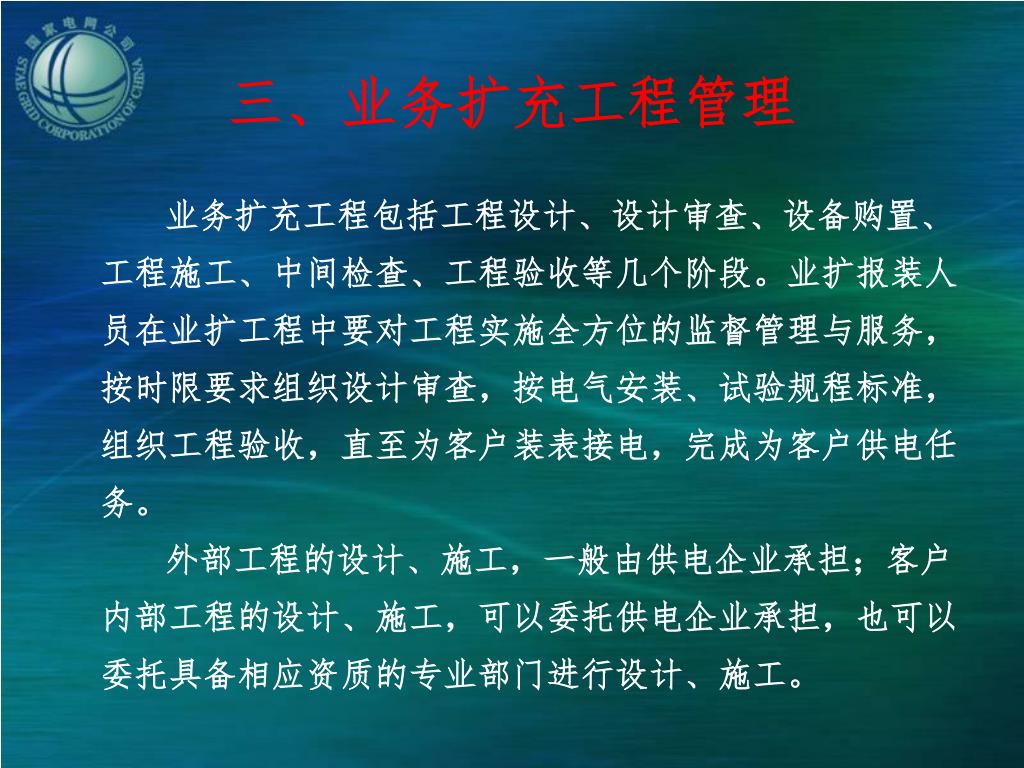 国家电网公司
STATE GRID CORPORATION OF CHINA

三、业务扩充工程管理

业务扩充工程包括工程设计、设计审查、设备购置、工程施工、中间检查、工程验收等几个阶段。业扩报装人员在业扩工程中要对工程实施全方位的监督管理与服务，按时限要求组织设计审查，按电气安装、试验规程标准，组织工程验收，直至为客户装表接电，完成为客户供电任务。

外部工程的设计、施工，一般由供电企业承担；客户内部工程的设计、施工，可以委托供电企业承担，也可以委托具备相应资质的专业部门进行设计、施工。